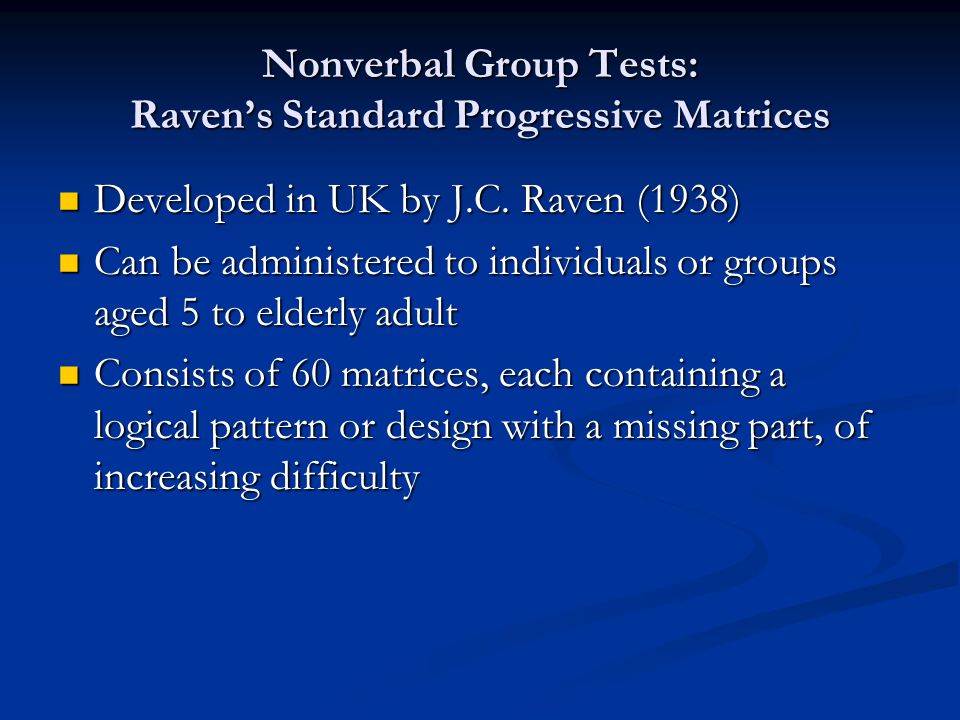 Nonverbal Group Tests:
Raven's Standard Progressive Matrices

- Developed in UK by J.C. Raven (1938)
- Can be administered to individuals or groups aged 5 to elderly adult
- Consists of 60 matrices, each containing a logical pattern or design with a missing part, of increasing difficulty